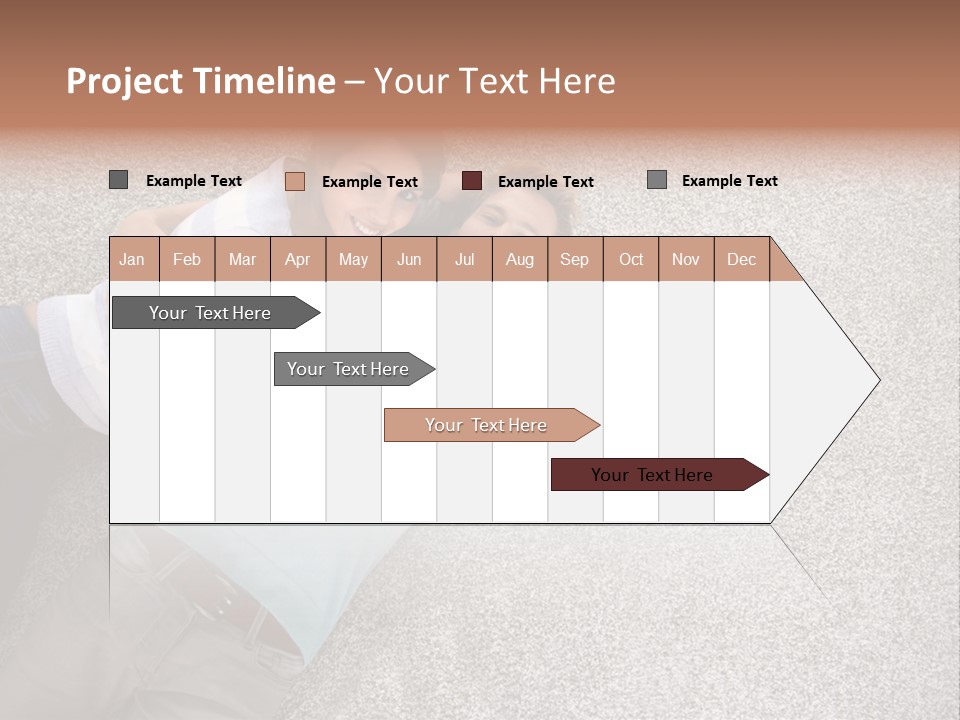 Project Timeline – Your Text Here

Example Text Example Text Example Text Example Text

| Jan | Feb | Mar | Apr | May | Jun | Jul | Aug | Sep | Oct | Nov | Dec |
|---|---|---|---|---|---|---|---|---|---|---|---|

Your Text Here

Your Text Here

Your Text Here

Your Text Here